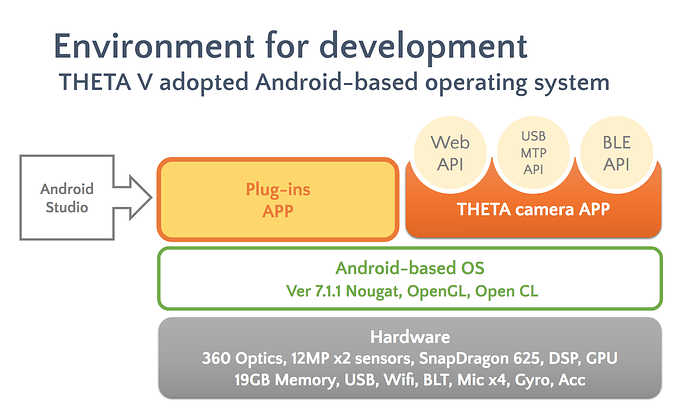 Environment for development
THETA V adopted Android-based operating system

Android Studio

Plug-ins APP

Web API

USB MTP API

BLE API

THETA camera APP

Android-based OS
Ver 7.1.1 Nougat, OpenGL, Open CL

Hardware
360 Optics, 12MP x2 sensors, SnapDragon 625, DSP, GPU
19GB Memory, USB, Wifi, BLT, Mic x4, Gyro, Acc